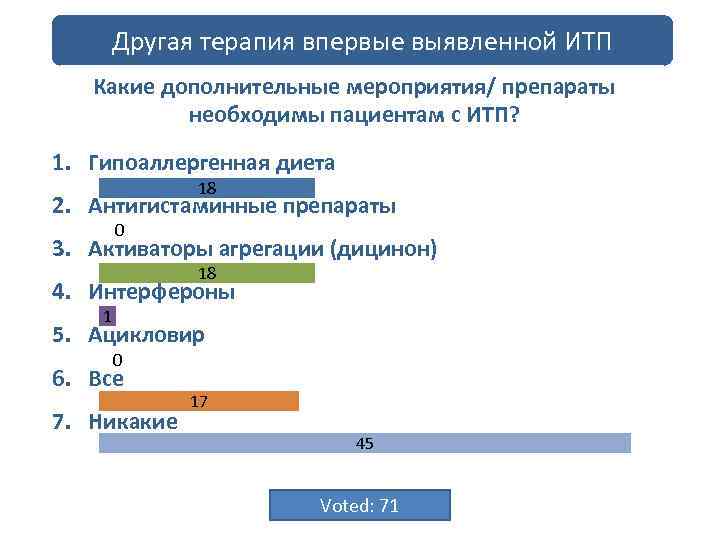 Другая терапия впервые выявленной ИТП

Какие дополнительные мероприятия/ препараты необходимы пациентам с ИТП?

1. Гипоаллергенная диета
18
2. Антигистаминные препараты
0
3. Активаторы агрегации (дицинон)
18
4. Интерфероны
1
5. Ацикловир
0
6. Все
17
7. Никакие
45

Voted: 71